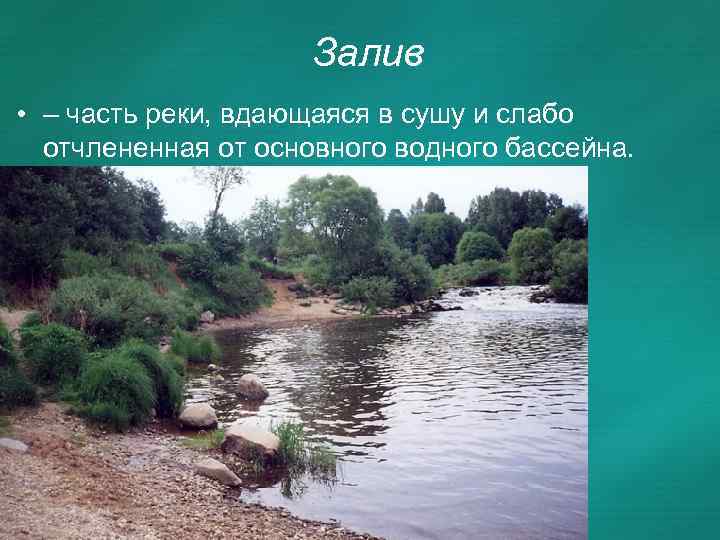 Залив

• – часть реки, вдающаяся в сушу и слабо отчлененная от основного водного бассейна.